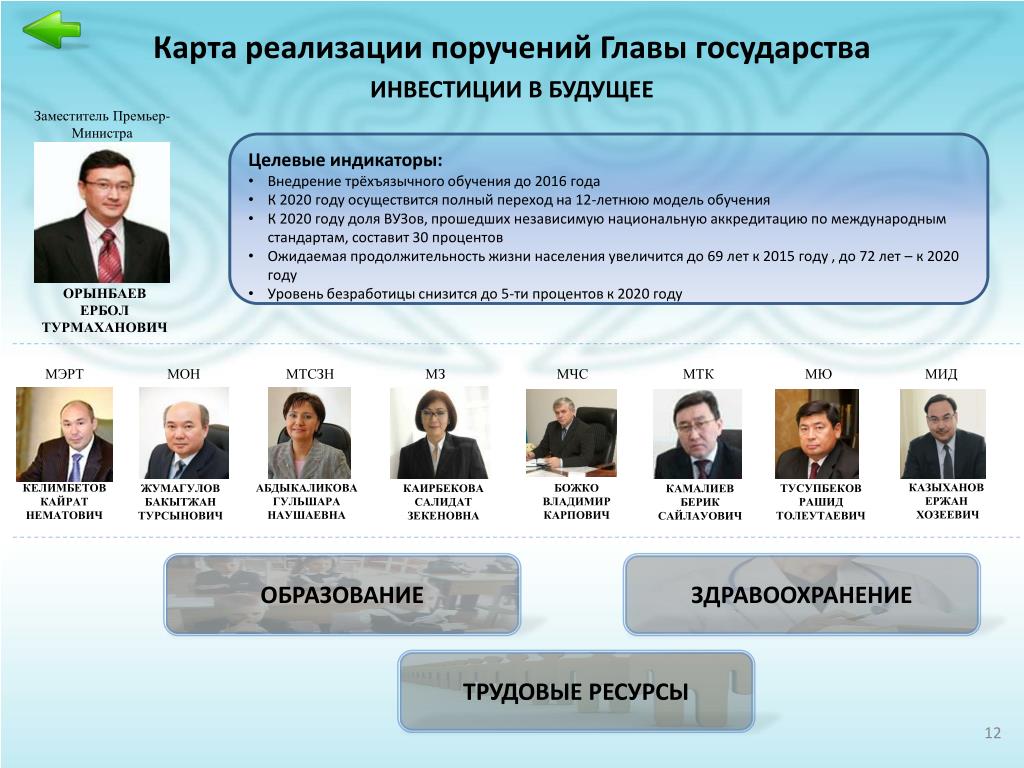 Карта реализации поручений Главы государства
ИНВЕСТИЦИИ В БУДУЩЕЕ

Заместитель Премьер-Министра

ОРЫНБАЕВ ЕРБОЛ ТУРМАХАНОВИЧ

Целевые индикаторы:
• Внедрение трёхъязычного обучения до 2016 года
• К 2020 году осуществится полный переход на 12-летнюю модель обучения
• К 2020 году доля ВУЗов, прошедших независимую национальную аккредитацию по международным стандартам, составит 30 процентов
• Ожидаемая продолжительность жизни населения увеличится до 69 лет к 2015 году , до 72 лет – к 2020 году
• Уровень безработицы снизится до 5-ти процентов к 2020 году

МЭРТ
КЕЛИМБЕТОВ КАЙРАТ НЕМАТОВИЧ

МОН
ЖУМАГУЛОВ БАКЫТЖАН ТУРСЫНОВИЧ

МТСЗН
АБДЫКАЛИКОВА ГУЛЬШАРА НАУШАЕВНА

МЗ
КАИРБЕКОВА САЛИДАТ ЗЕКЕНОВНА

МЧС
БОЖКО ВЛАДИМИР КАРПОВИЧ

МТК
КАМАЛИЕВ БЕРИК САЙЛАУОВИЧ

МЮ
ТУСУПБЕКОВ РАШИД ТОЛЕУТАЕВИЧ

МИД
КАЗЫХАНОВ ЕРЖАН ХОЗЕЕВИЧ

ОБРАЗОВАНИЕ

ЗДРАВООХРАНЕНИЕ

ТРУДОВЫЕ РЕСУРСЫ

12